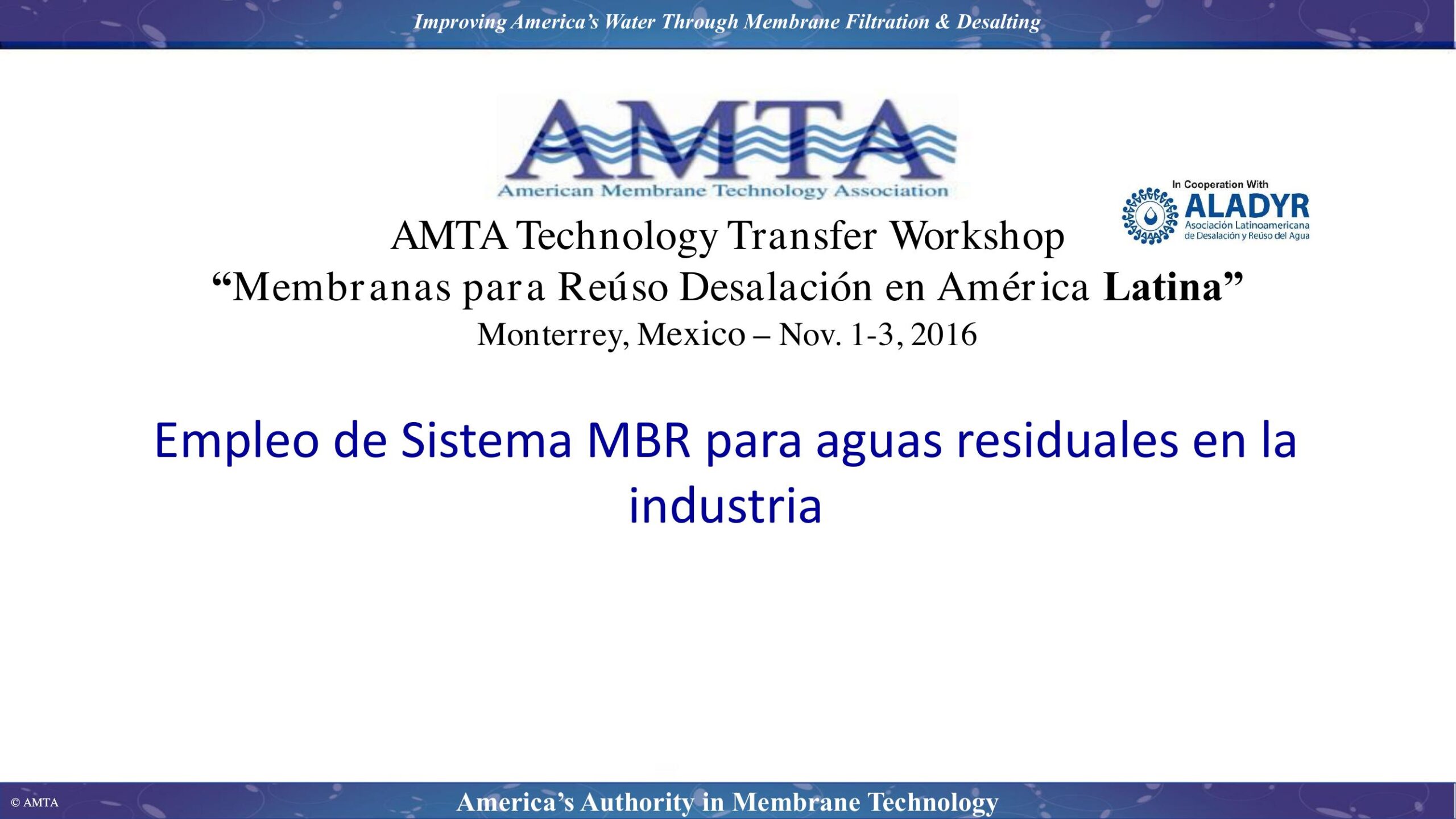 Improving America's Water Through Membrane Filtration & Desalting

AMTA
American Membrane Technology Association

In Cooperation With
ALADYR
Asociación Latinoamericana de Desalación y Reúso del Agua

AMTA Technology Transfer Workshop
"Membranas para Reúso Desalación en América Latina"
Monterrey, Mexico – Nov. 1-3, 2016

Empleo de Sistema MBR para aguas residuales en la industria

© AMTA

America's Authority in Membrane Technology